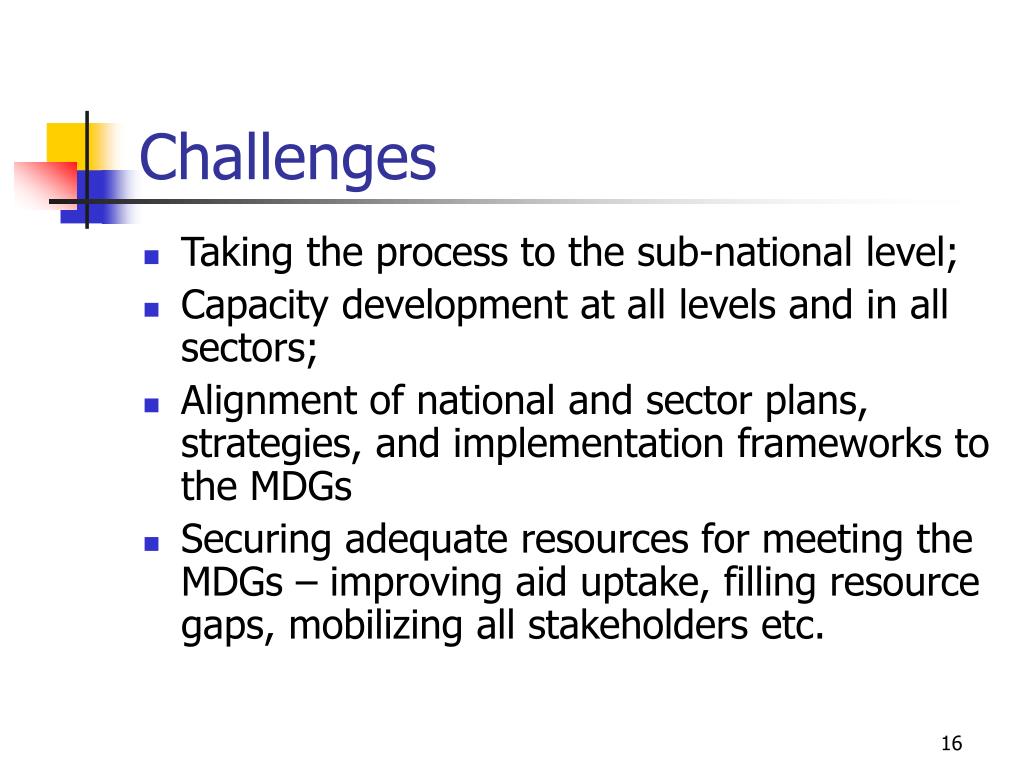 Challenges

- Taking the process to the sub-national level;
- Capacity development at all levels and in all sectors;
- Alignment of national and sector plans, strategies, and implementation frameworks to the MDGs
- Securing adequate resources for meeting the MDGs – improving aid uptake, filling resource gaps, mobilizing all stakeholders etc.

16